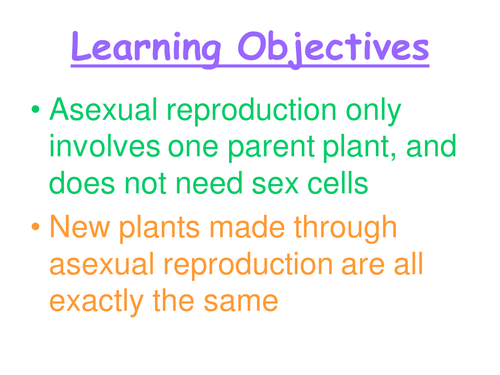 Learning Objectives

• Asexual reproduction only involves one parent plant, and does not need sex cells

• New plants made through asexual reproduction are all exactly the same